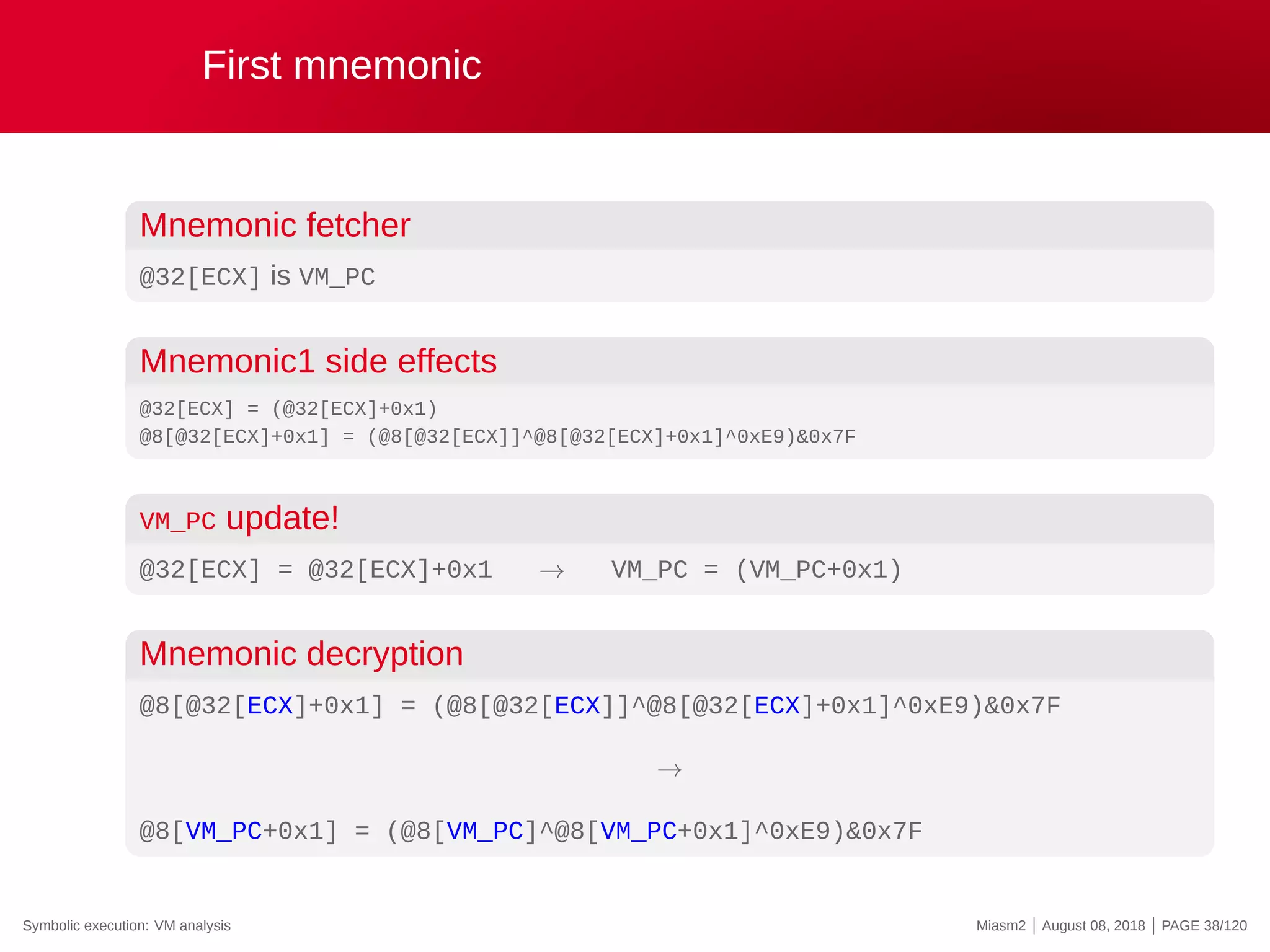 First mnemonic

Mnemonic fetcher

@32[ECX] is VM_PC

Mnemonic1 side effects

@32[ECX] = (@32[ECX]+0x1)
@8[@32[ECX]+0x1] = (@8[@32[ECX]]^@8[@32[ECX]+0x1]^0xE9)&0x7F

VM_PC update!

@32[ECX] = @32[ECX]+0x1 $\rightarrow$ VM_PC = (VM_PC+0x1)

Mnemonic decryption

@8[@32[ECX]+0x1] = (@8[@32[ECX]]^@8[@32[ECX]+0x1]^0xE9)&0x7F

$\rightarrow$

@8[VM_PC+0x1] = (@8[VM_PC]^@8[VM_PC+0x1]^0xE9)&0x7F

Symbolic execution: VM analysis

Miasm2 | August 08, 2018 | PAGE 38/120